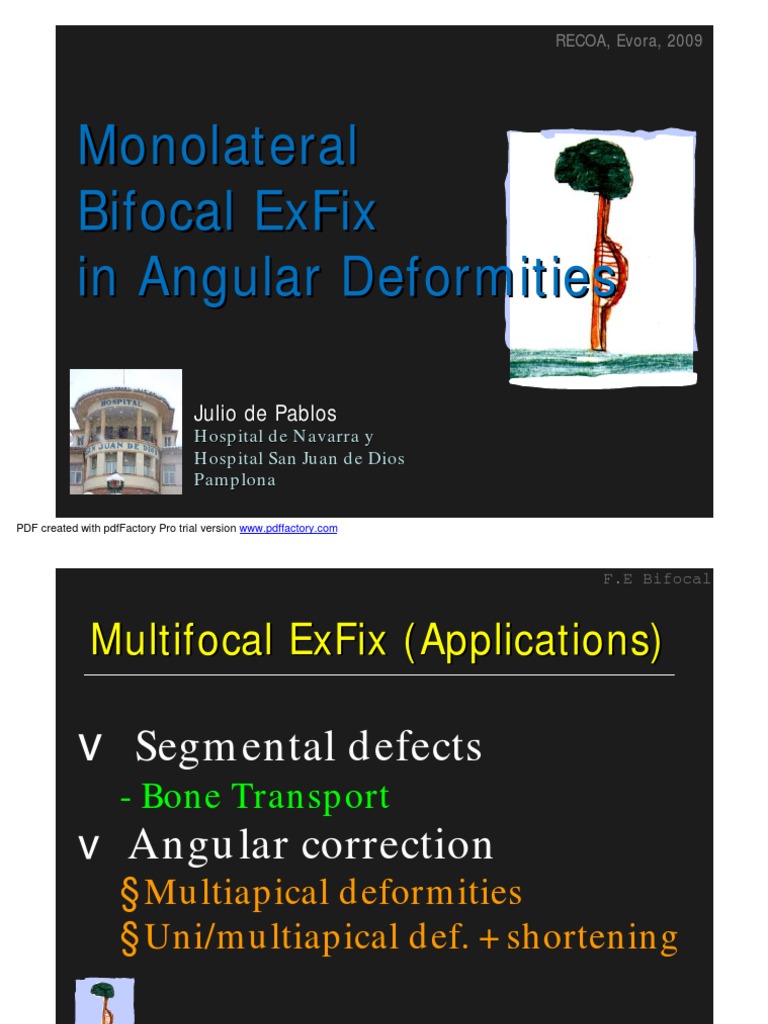 RECOA, Evora, 2009

Monolateral
Bifocal ExFix
in Angular Deformities

HOSPITAL
SAN JUAN DE DIOS

Julio de Pablos
Hospital de Navarra y
Hospital San Juan de Dios
Pamplona

PDF created with pdfFactory Pro trial version www.pdffactory.com

F.E Bifocal

Multifocal ExFix (Applications)

v Segmental defects
- Bone Transport
v Angular correction
§Multiapical deformities
§Uni/multiapical def. + shortening